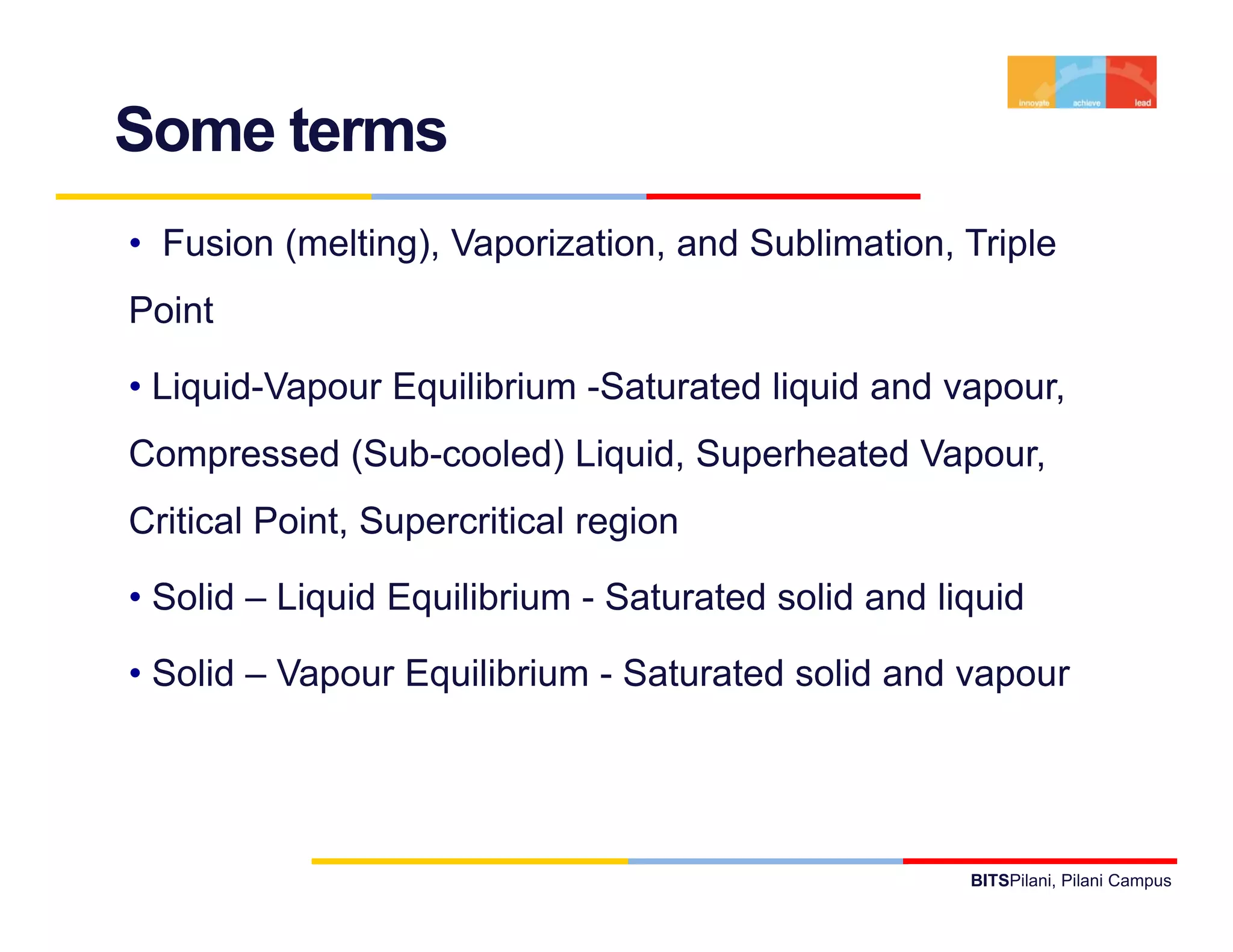 innovate achieve lead

Some terms

• Fusion (melting), Vaporization, and Sublimation, Triple Point

• Liquid-Vapour Equilibrium -Saturated liquid and vapour, Compressed (Sub-cooled) Liquid, Superheated Vapour, Critical Point, Supercritical region

• Solid – Liquid Equilibrium - Saturated solid and liquid

• Solid – Vapour Equilibrium - Saturated solid and vapour

BITSPilani, Pilani Campus